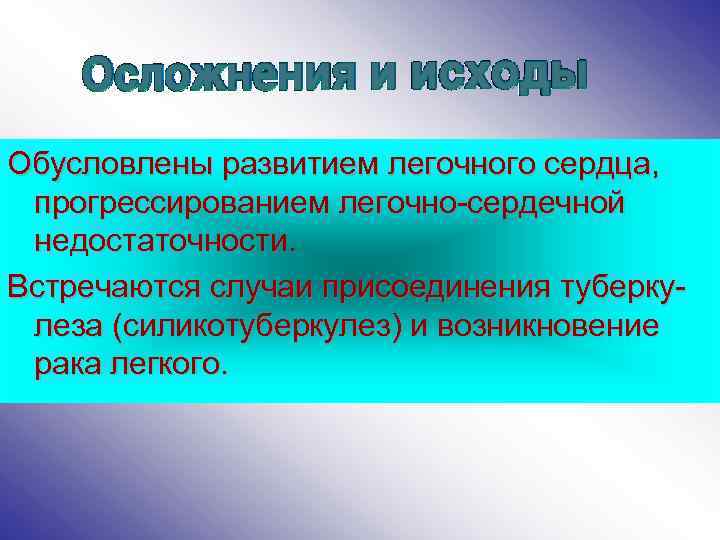 Осложнения и исходы

Обусловлены развитием легочного сердца, прогрессированием легочно-сердечной недостаточности.

Встречаются случаи присоединения туберкулеза (силикотуберкулез) и возникновение рака легкого.